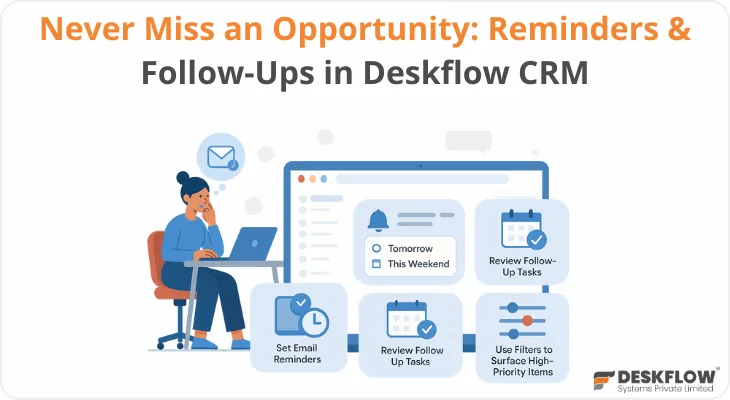 Never Miss an Opportunity: Reminders & Follow-Ups in Deskflow CRM

Tomorrow
This Weekend

Review Follow-Up Tasks

Set Email Reminders

Review Follow Up Tasks

Use Filters to Surface High-Priority Items

DESKFLOW
Systems Private Limited